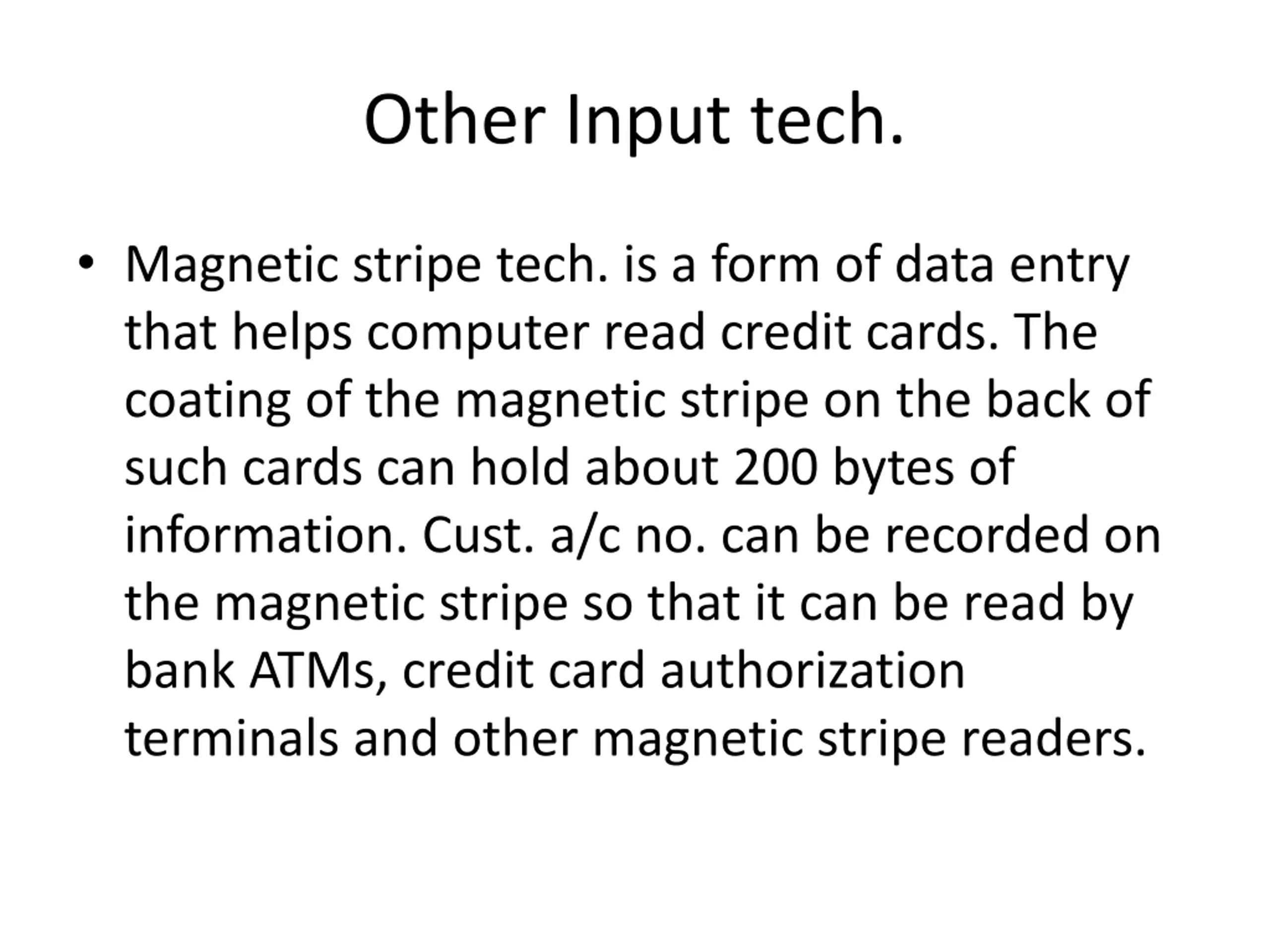 Other Input tech.

• Magnetic stripe tech. is a form of data entry that helps computer read credit cards. The coating of the magnetic stripe on the back of such cards can hold about 200 bytes of information. Cust. a/c no. can be recorded on the magnetic stripe so that it can be read by bank ATMs, credit card authorization terminals and other magnetic stripe readers.